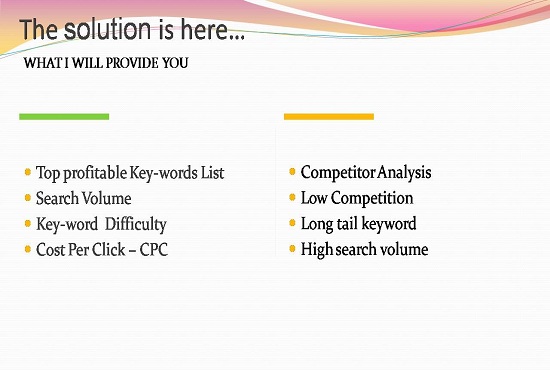 The solution is here…

WHAT I WILL PROVIDE YOU

- Top profitable Key-words List
- Search Volume
- Key-word Difficulty
- Cost Per Click – CPC

- Competitor Analysis
- Low Competition
- Long tail keyword
- High search volume